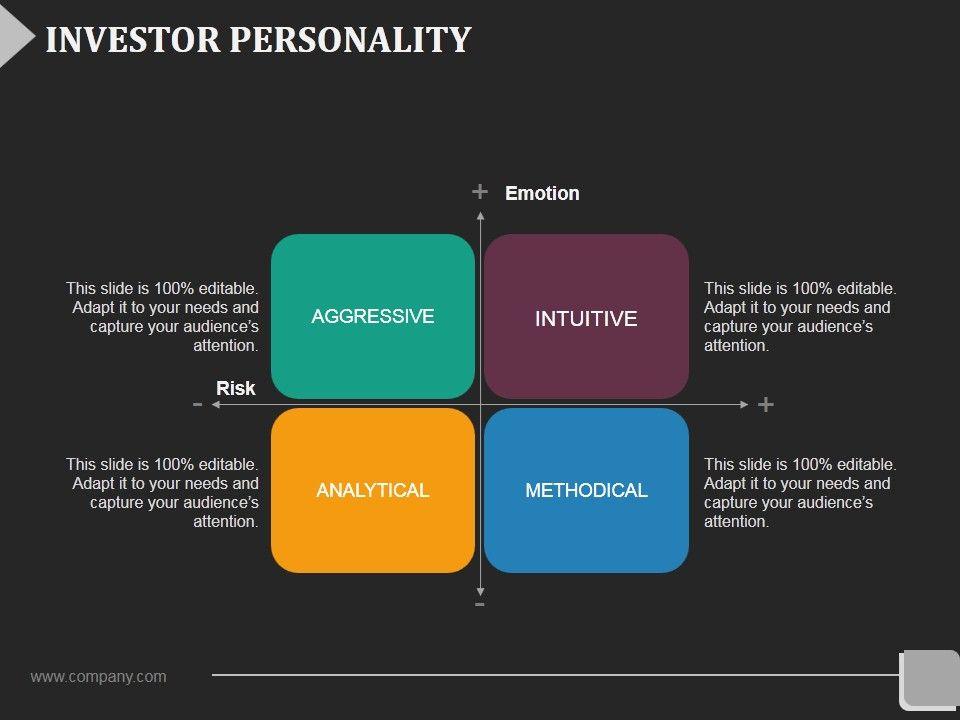 INVESTOR PERSONALITY

+ Emotion

This slide is 100% editable. Adapt it to your needs and capture your audience's attention.

AGGRESSIVE

INTUITIVE

This slide is 100% editable. Adapt it to your needs and capture your audience's attention.

Risk

-

+

This slide is 100% editable. Adapt it to your needs and capture your audience's attention.

ANALYTICAL

METHODICAL

This slide is 100% editable. Adapt it to your needs and capture your audience's attention.

-

www.company.com